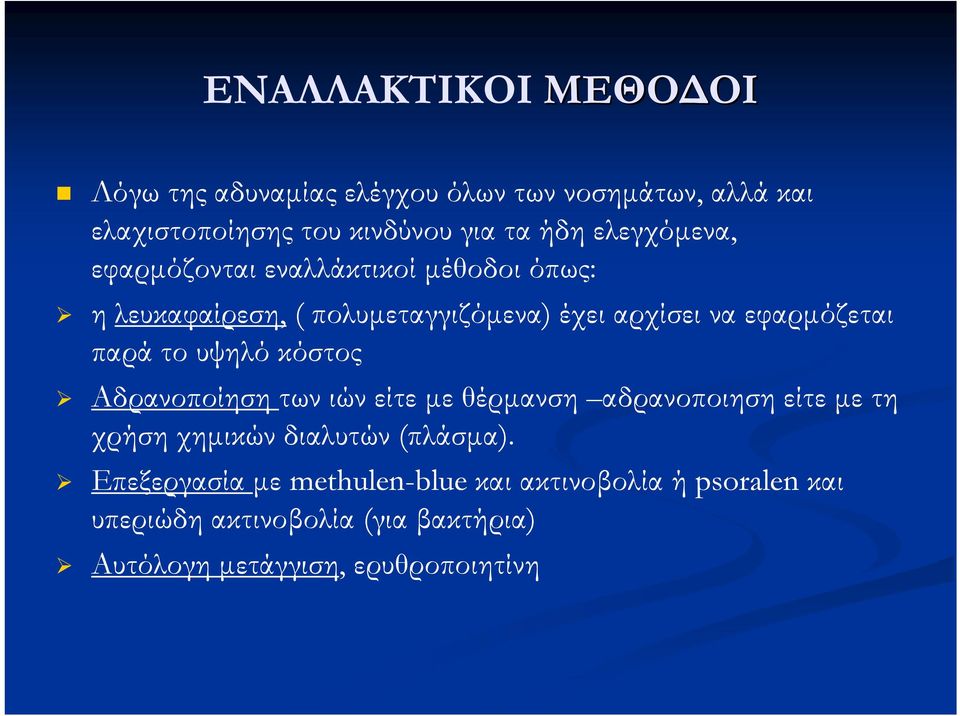 ΕΝΑΛΛΑΚΤΙΚΟΙ ΜΕΘΟΔΟΙ

Λόγω της αδυναμίας ελέγχου όλων των νοσημάτων, αλλά και ελαχιστοποίησης του κινδύνου για τα ήδη ελεγχόμενα, εφαρμόζονται εναλλάκτικοί μέθοδοι όπως:

η λευκαφαίρεση, ( πολυμεταγγιζόμενα) έχει αρχίσει να εφαρμόζεται παρά το υψηλό κόστος

Αδρανοποίηση των ιών είτε με θέρμανση –αδρανοποιηση είτε με τη χρήση χημικών διαλυτών (πλάσμα).

Επεξεργασία με methulen-blue και ακτινοβολία ή psoralen και υπεριώδη ακτινοβολία (για βακτήρια)

Αυτόλογη μετάγγιση, ερυθροποιητίνη